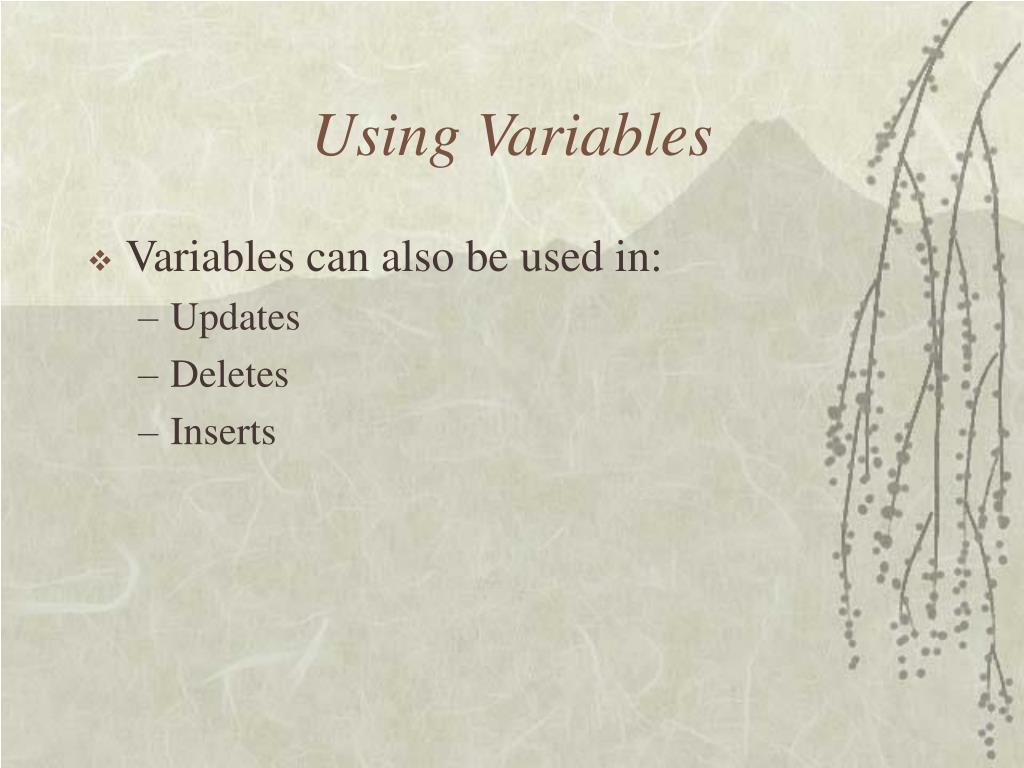 Using Variables

❖ Variables can also be used in:
– Updates
– Deletes
– Inserts